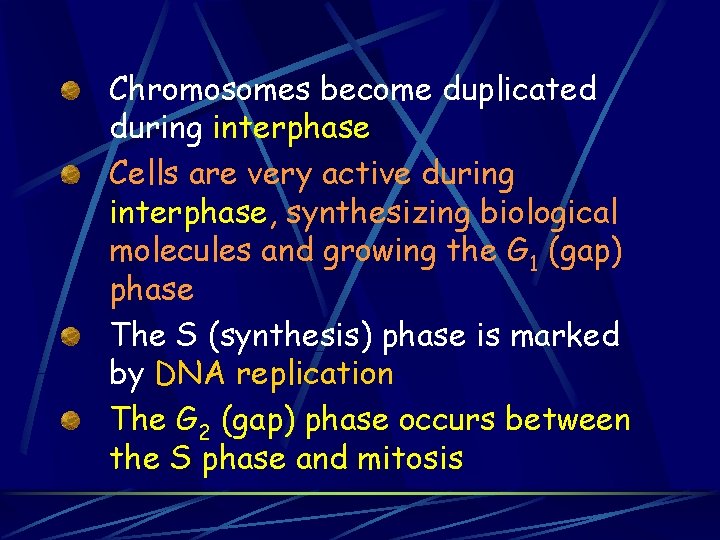 Chromosomes become duplicated during interphase

Cells are very active during interphase, synthesizing biological molecules and growing the $G_1$ (gap) phase

The S (synthesis) phase is marked by DNA replication

The $G_2$ (gap) phase occurs between the S phase and mitosis